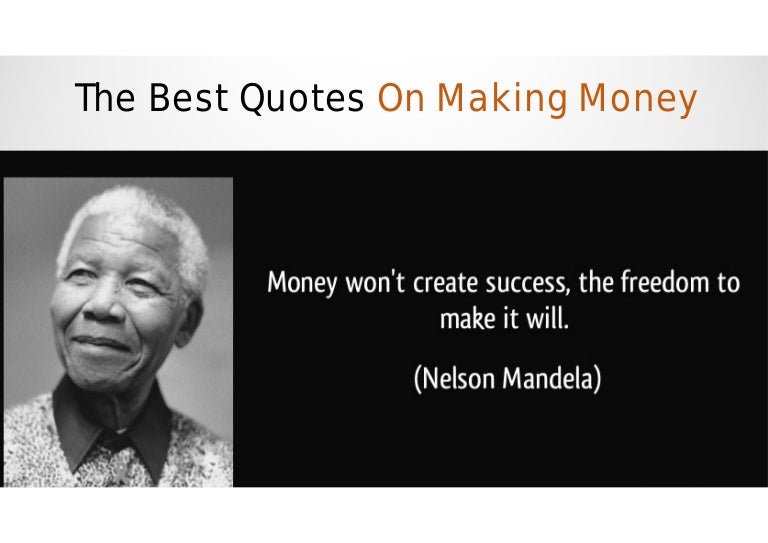 The Best Quotes On Making Money

Money won't create success, the freedom to make it will.

(Nelson Mandela)